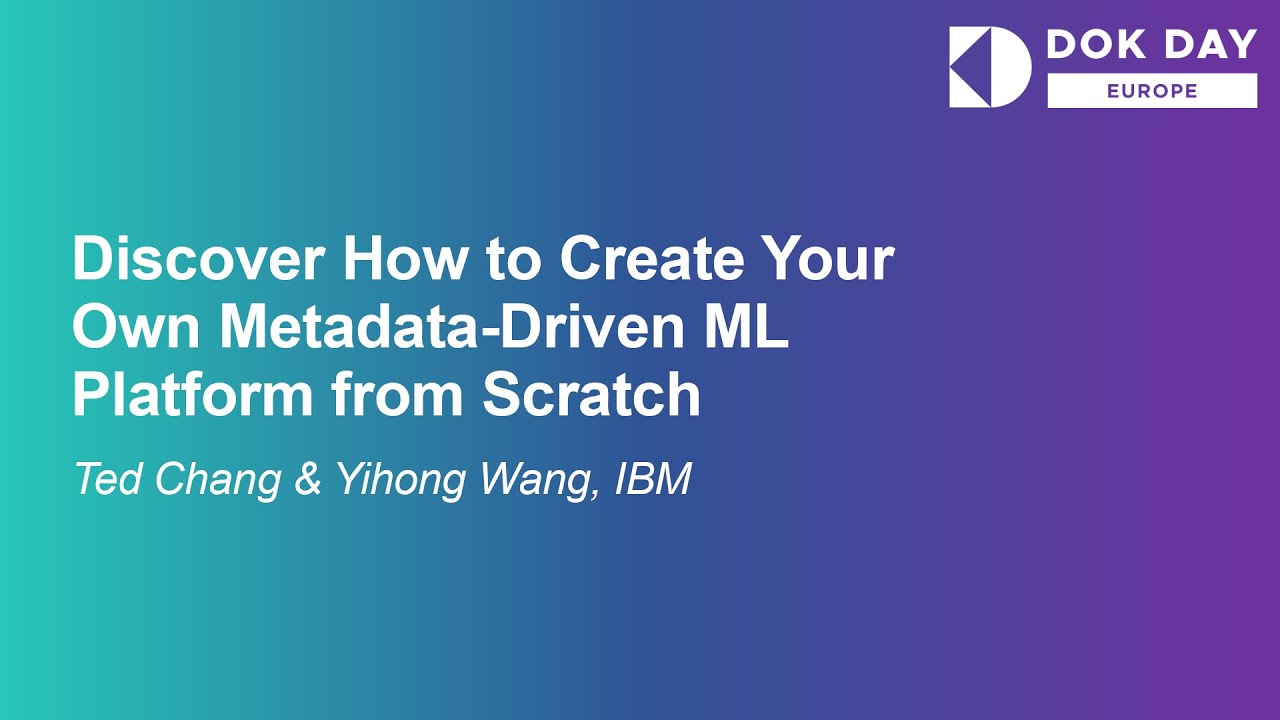 DOK DAY
EUROPE

Discover How to Create Your Own Metadata-Driven ML Platform from Scratch

Ted Chang & Yihong Wang, IBM